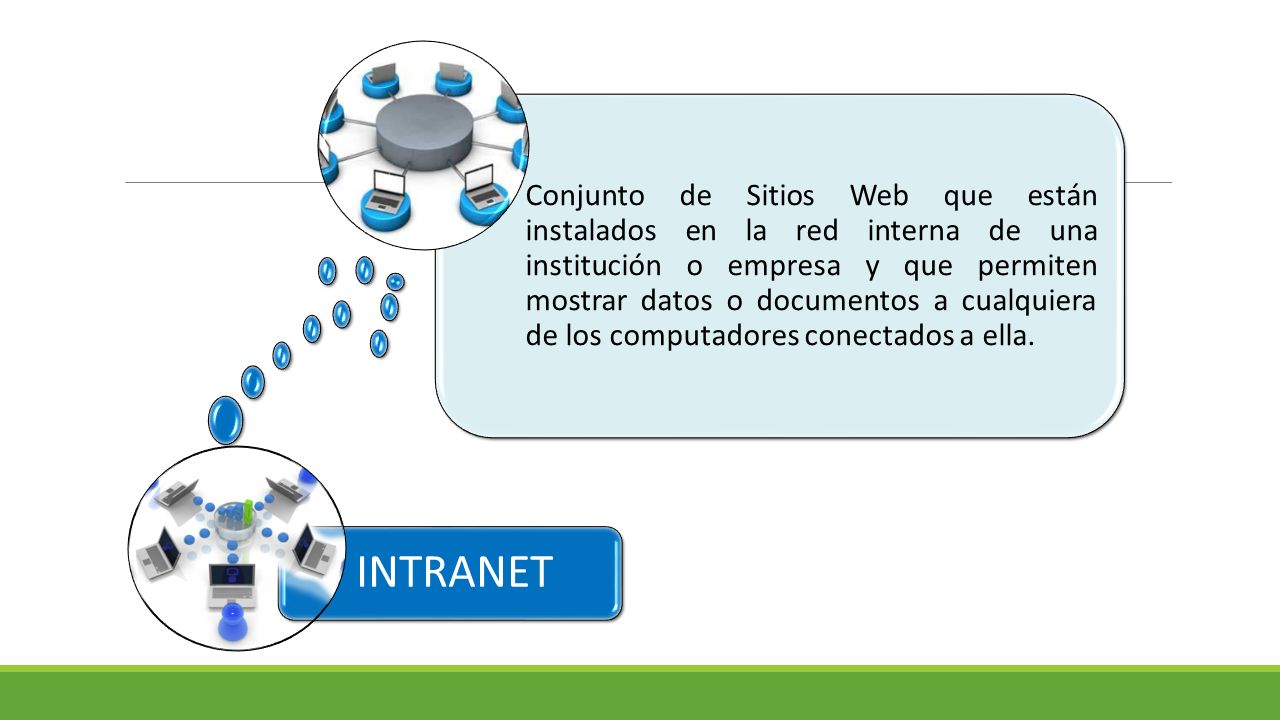 Conjunto de Sitios Web que están instalados en la red interna de una institución o empresa y que permiten mostrar datos o documentos a cualquiera de los computadores conectados a ella.

INTRANET